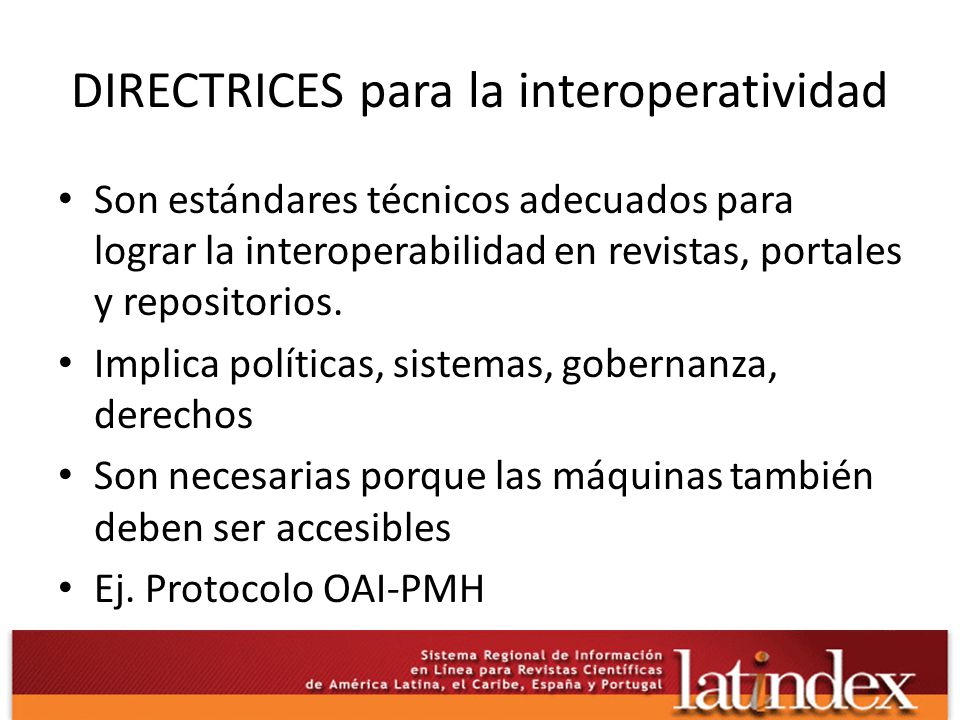 DIRECTRICES para la interoperatividad

• Son estándares técnicos adecuados para lograr la interoperabilidad en revistas, portales y repositorios.
• Implica políticas, sistemas, gobernanza, derechos
• Son necesarias porque las máquinas también deben ser accesibles
• Ej. Protocolo OAI-PMH

Sistema Regional de Información en Línea para Revistas Científicas de América Latina, el Caribe, España y Portugal
latindex